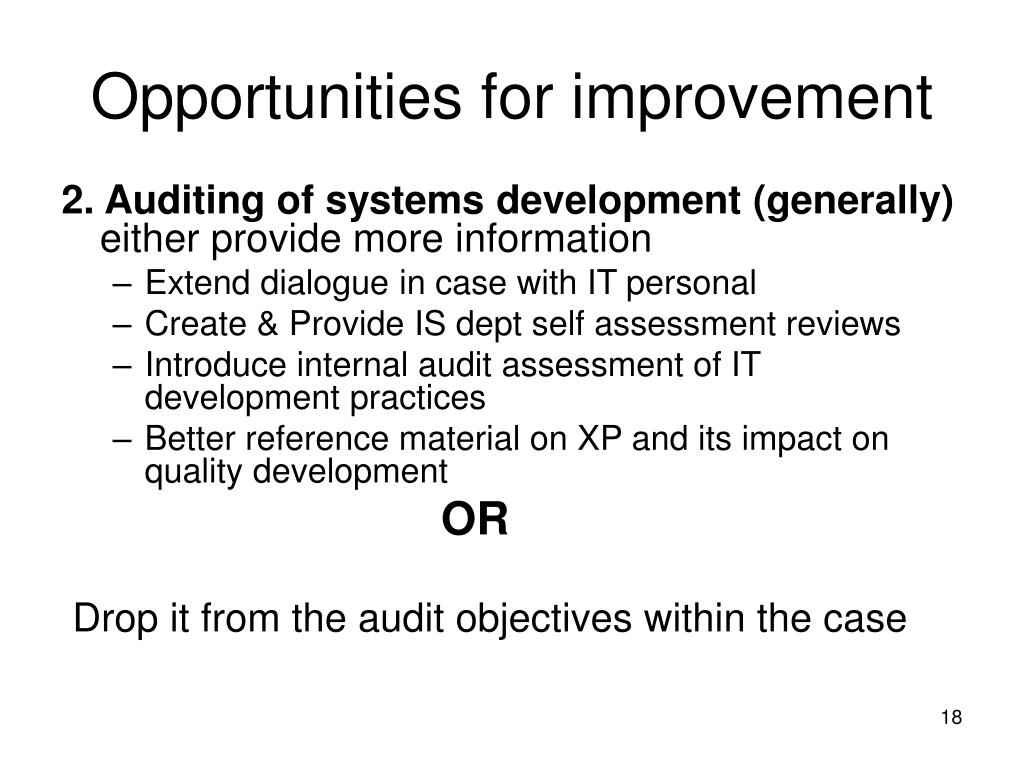 Opportunities for improvement

2. Auditing of systems development (generally) either provide more information

– Extend dialogue in case with IT personal
– Create & Provide IS dept self assessment reviews
– Introduce internal audit assessment of IT development practices
– Better reference material on XP and its impact on quality development

OR

Drop it from the audit objectives within the case

18